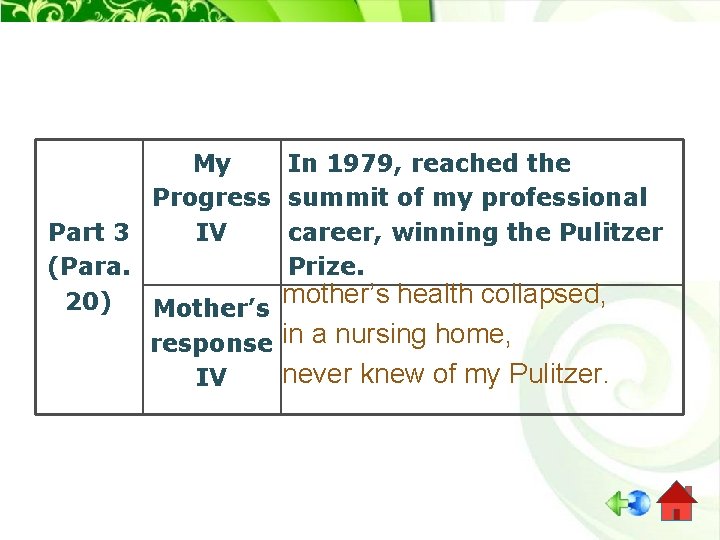 | Part 3 (Para. 20) | My Progress IV | In 1979, reached the summit of my professional career, winning the Pulitzer Prize. |
|---|---|---|
| | Mother's response IV | mother's health collapsed, in a nursing home, never knew of my Pulitzer. |